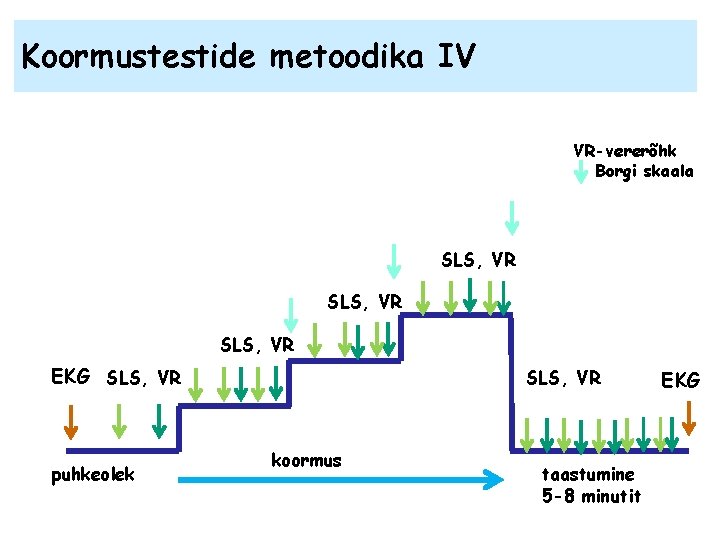 Koormustestide metoodika IV

VR-vererõhk
Borgi skaala

SLS, VR

SLS, VR

SLS, VR

EKG

SLS, VR

SLS, VR

EKG

puhkeolek

koormus

taastumine
5-8 minutit